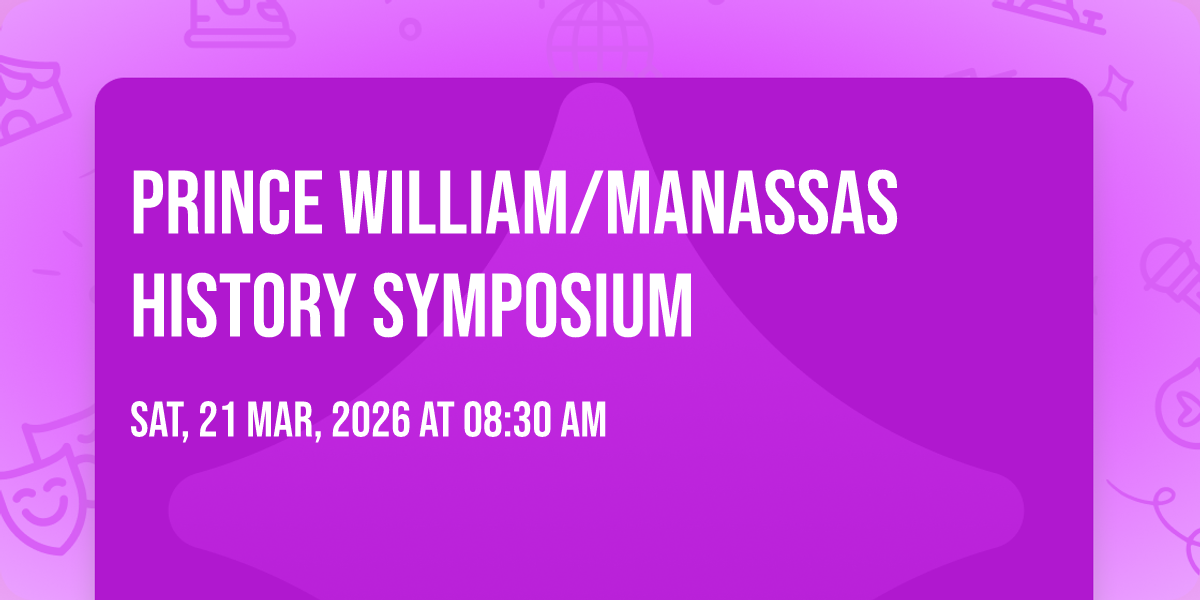 PRINCE WILLIAM/MANASSAS HISTORY SYMPOSIUM

SAT, 21 MAR, 2026 AT 08:30 AM